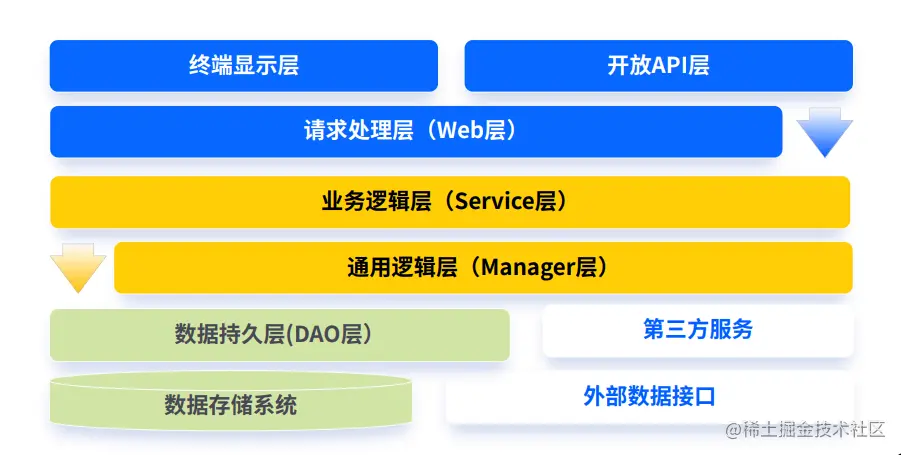 终端显示层

开放API层

请求处理层（Web层）

业务逻辑层（Service层）

通用逻辑层（Manager层）

数据持久层(DAO层)

第三方服务

数据存储系统

外部数据接口

@稀土掘金技术社区